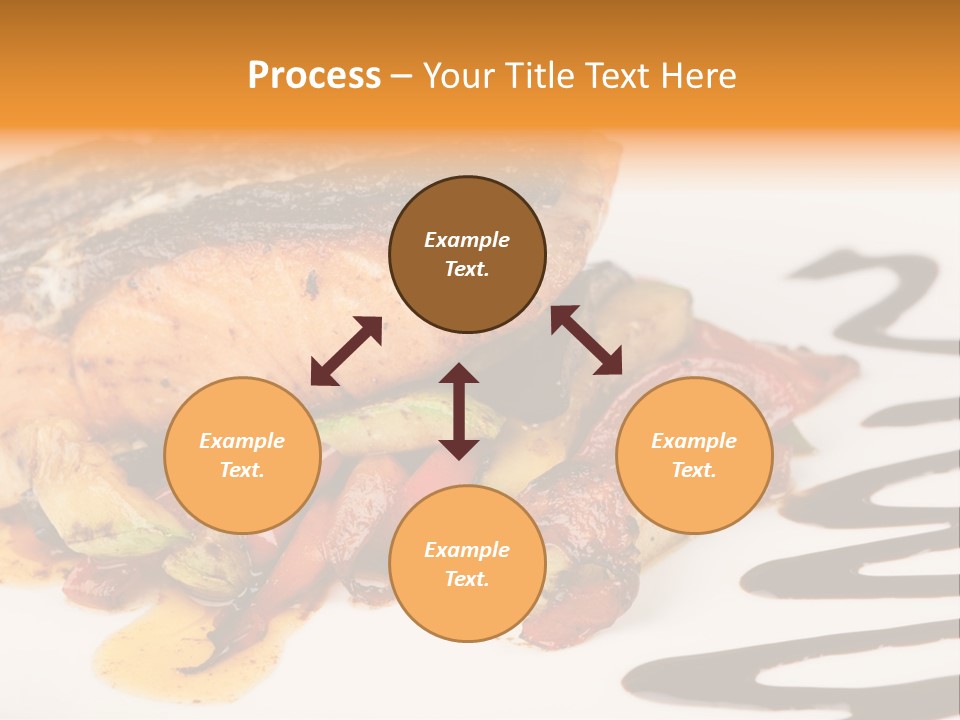 Process – Your Title Text Here

Example Text.

Example Text.

Example Text.

Example Text.